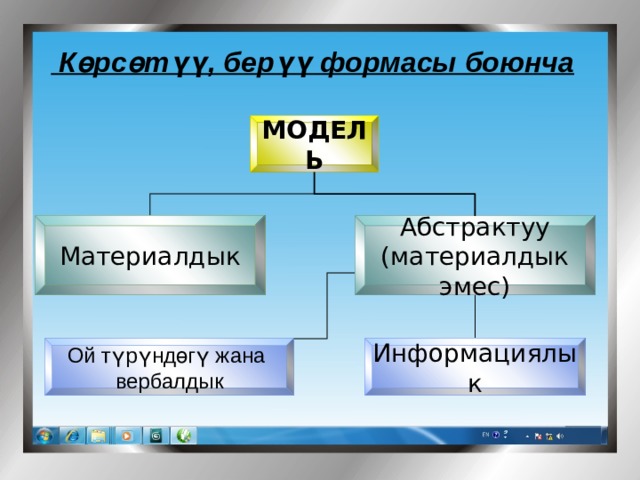 Көрсөтүү, берүү формасы боюнча

МОДЕЛЬ

Материалдык

Абстрактуу (материалдык эмес)

Ой түрүндөгү жана вербалдык

Информациялык

EN